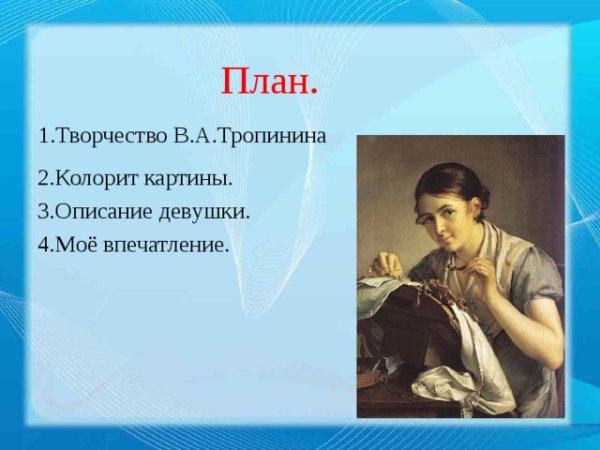 План.

1.Творчество В.А.Тропинина

2.Колорит картины.

3.Описание девушки.

4.Моё впечатление.